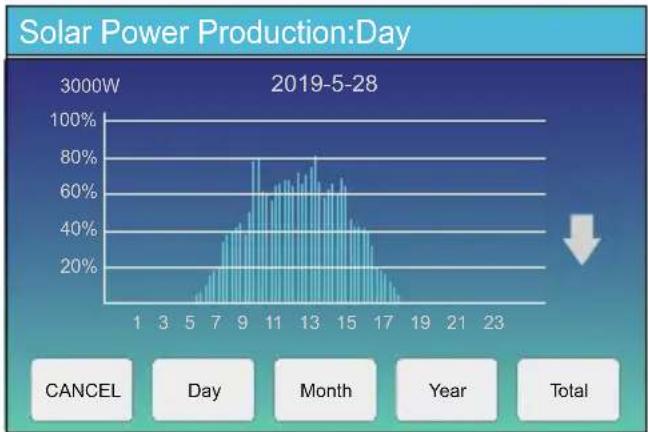 Solar Power Production:Day

3000W

2019-5-28

100%
80%
60%
40%
20%

1 3 5 7 9 11 13 15 17 19 21 23

CANCEL
Day
Month
Year
Total